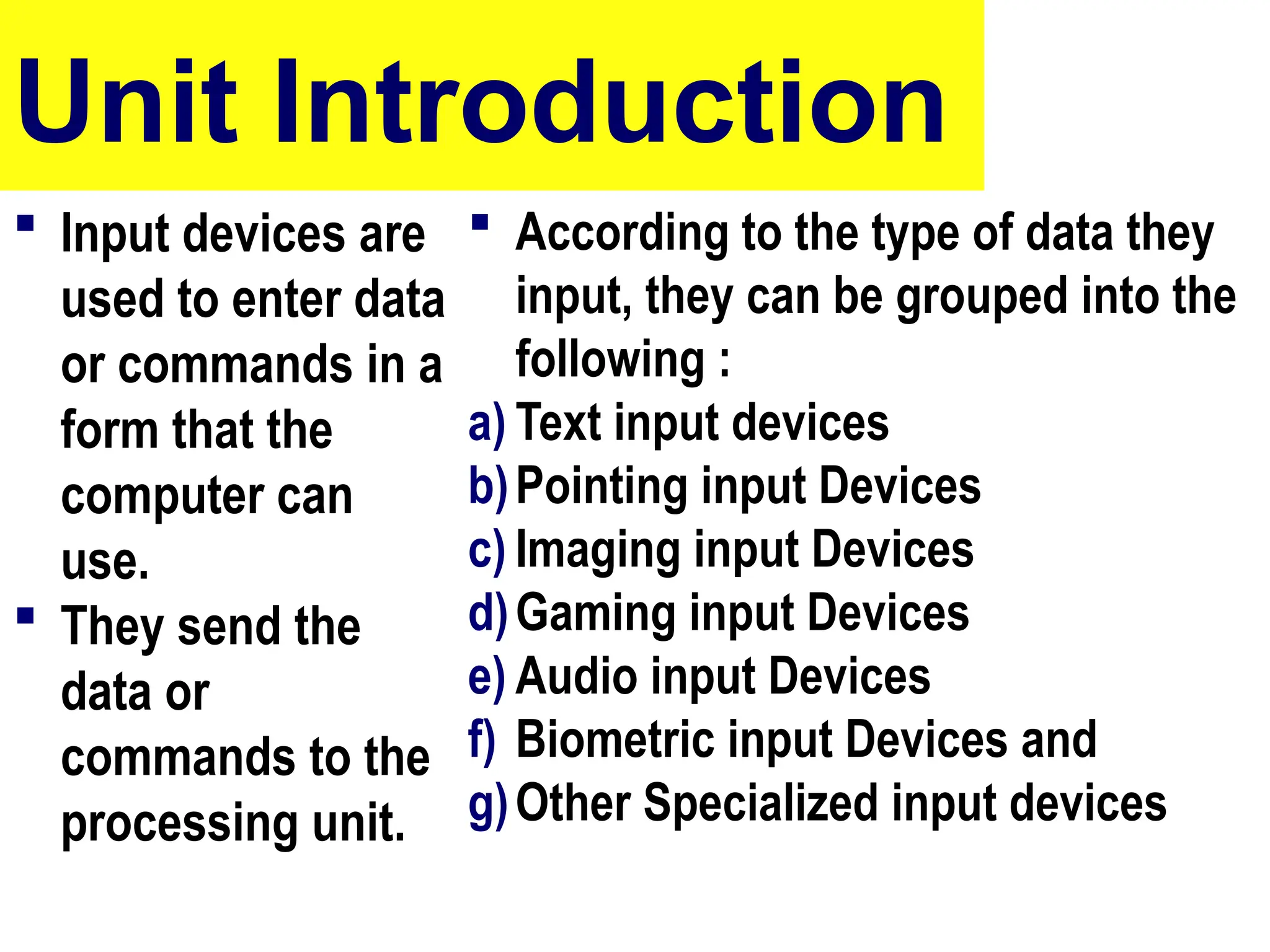 Unit Introduction

▪ Input devices are used to enter data or commands in a form that the computer can use.

▪ They send the data or commands to the processing unit.

▪ According to the type of data they input, they can be grouped into the following :

a) Text input devices
b) Pointing input Devices
c) Imaging input Devices
d) Gaming input Devices
e) Audio input Devices
f) Biometric input Devices and
g) Other Specialized input devices